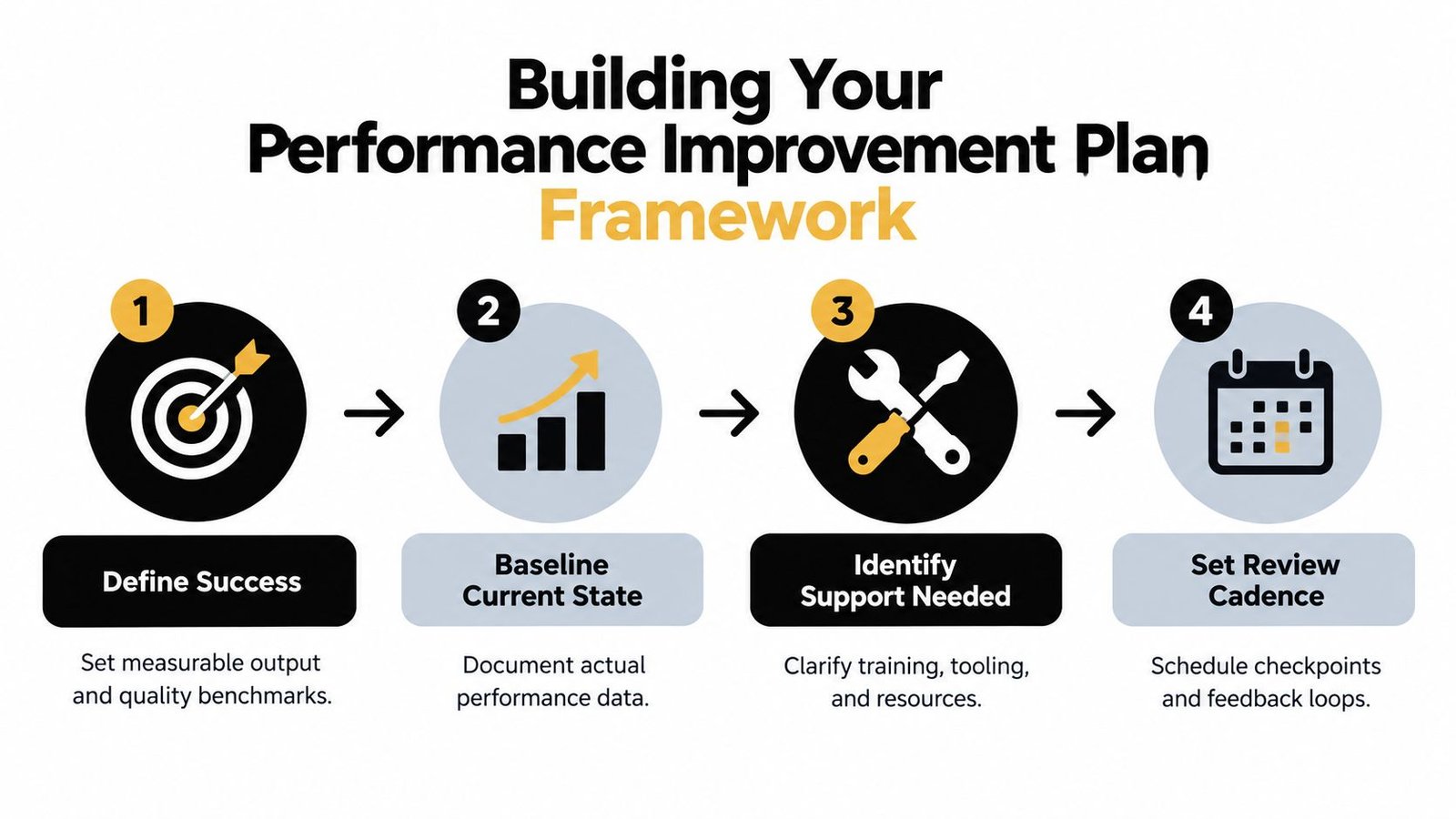 Building Your Performance Improvement Plan Framework

1

Define Success

Set measurable output and quality benchmarks.

2

Baseline Current State

Document actual performance data.

3

Identify Support Needed

Clarify training, tooling, and resources.

4

Set Review Cadence

Schedule checkpoints and feedback loops.